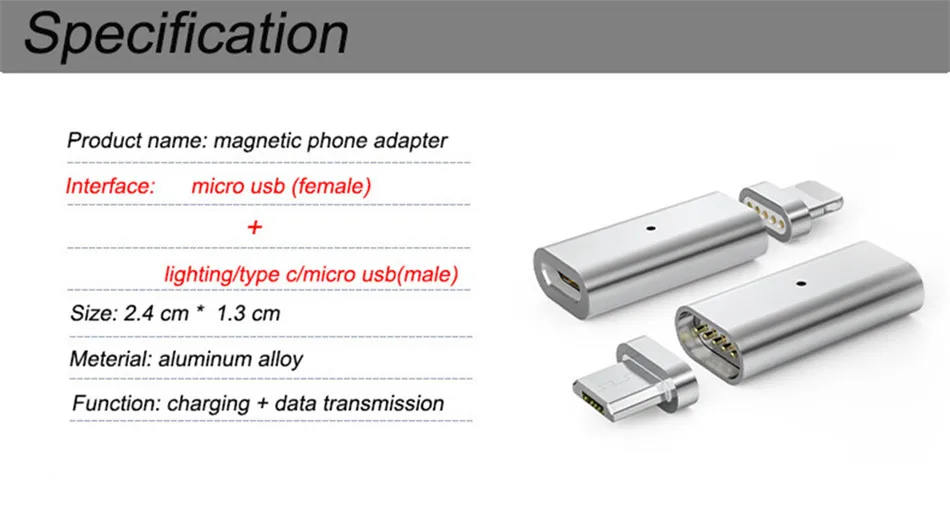 Specification

Product name: magnetic phone adapter

Interface: micro usb (female)

+

lighting/type c/micro usb(male)

Size: 2.4 cm * 1.3 cm

Meterial: aluminum alloy

Function: charging + data transmission